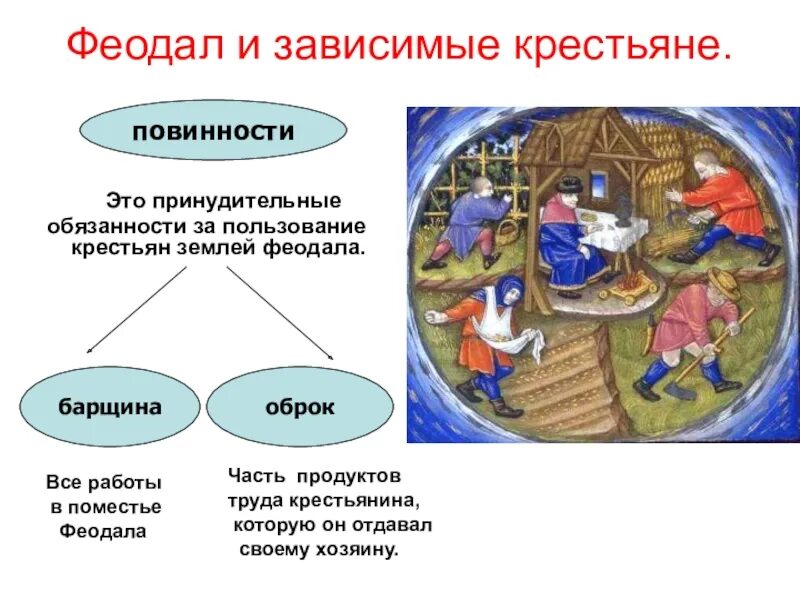 Феодал и зависимые крестьяне.

повинности

Это принудительные обязанности за пользование крестьян землей феодала.

барщина

оброк

Все работы в поместье Феодала

Часть продуктов труда крестьянина, которую он отдавал своему хозяину.